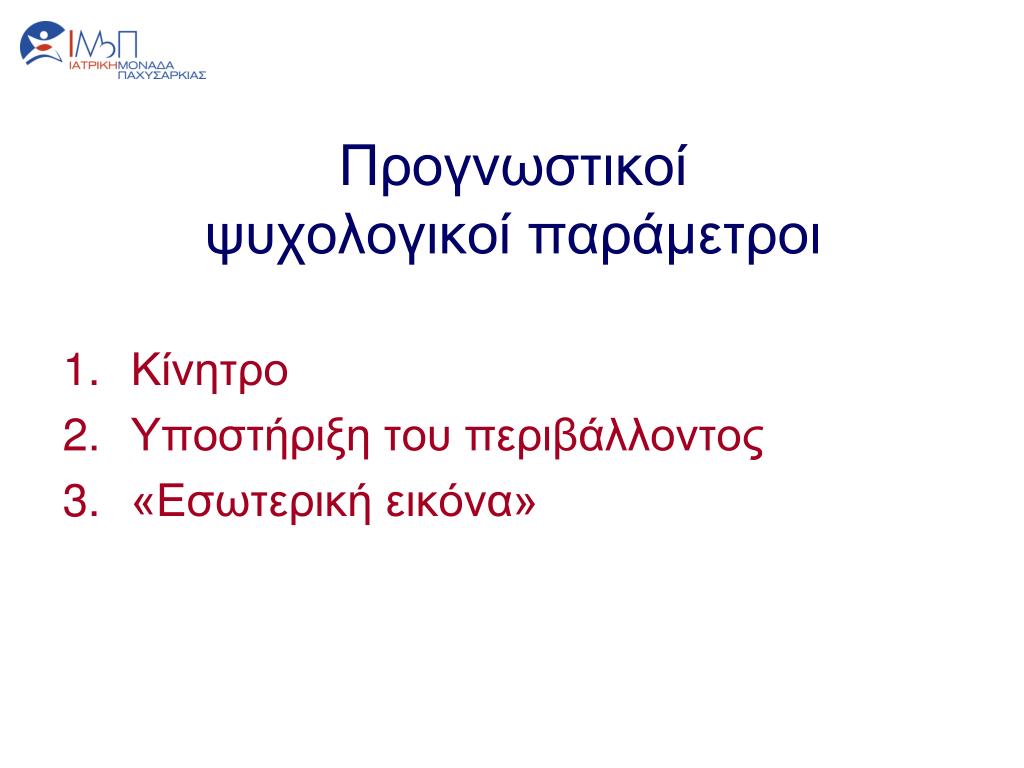 ΙΜΠ
ΙΑΤΡΙΚΗ ΜΟΝΑΔΑ ΠΑΧΥΣΑΡΚΙΑΣ

Προγνωστικοί ψυχολογικοί παράμετροι

1. Κίνητρο
2. Υποστήριξη του περιβάλλοντος
3. «Εσωτερική εικόνα»